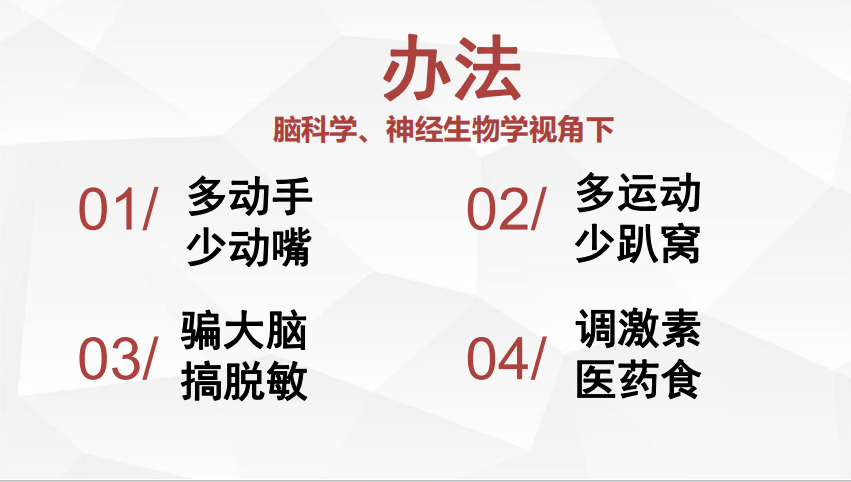 办法
脑科学、神经生物学视角下

01/ 多动手
少动嘴

02/ 多运动
少趴窝

03/ 骗大脑
搞脱敏

04/ 调激素
医药食